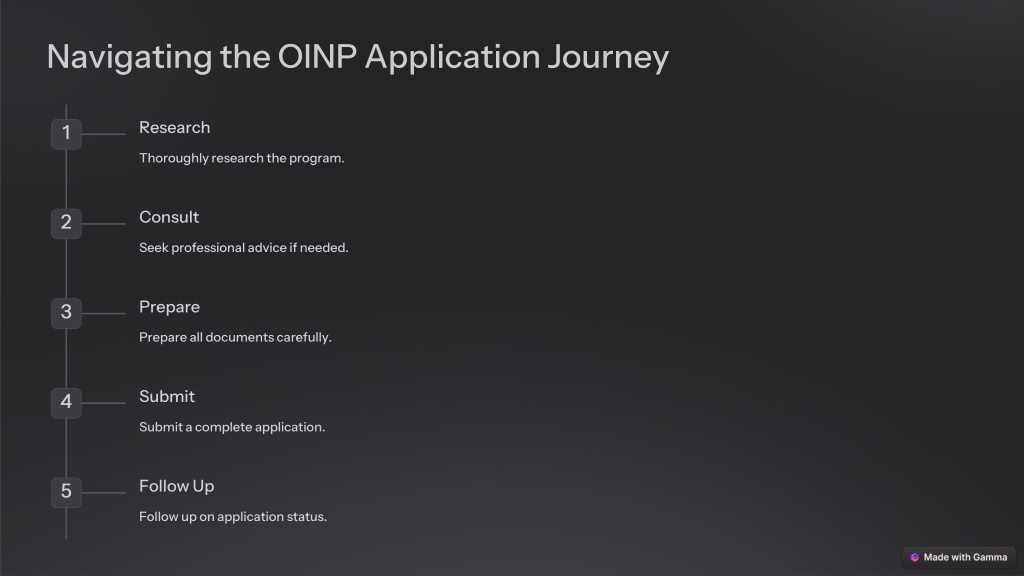 Navigating the OINP Application Journey

1

Research

Thoroughly research the program.

2

Consult

Seek professional advice if needed.

3

Prepare

Prepare all documents carefully.

4

Submit

Submit a complete application.

5

Follow Up

Follow up on application status.

Made with Gamma